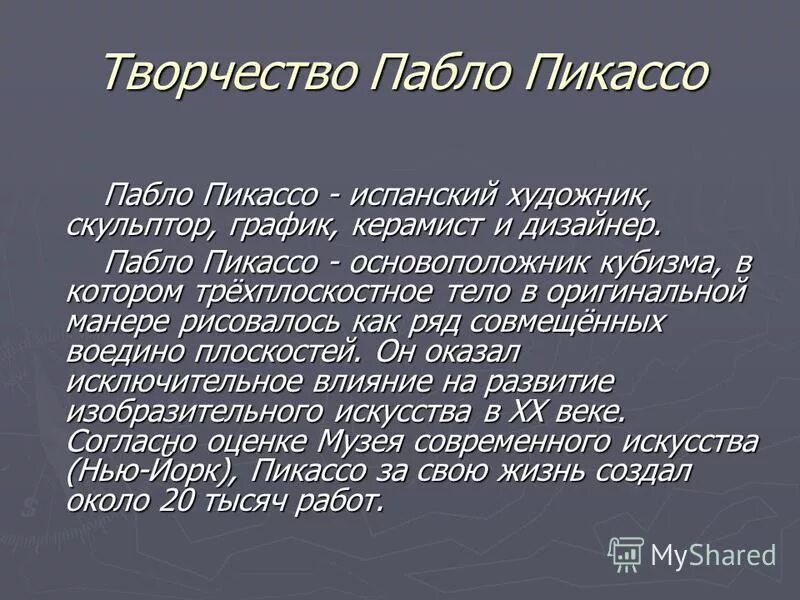 Творчество Пабло Пикассо

Пабло Пикассо - испанский художник, скульптор, график, керамист и дизайнер.

Пабло Пикассо - основоположник кубизма, в котором трёхплоскостное тело в оригинальной манере рисовалось как ряд совмещённых воедино плоскостей. Он оказал исключительное влияние на развитие изобразительного искусства в XX веке. Согласно оценке Музея современного искусства (Нью-Йорк), Пикассо за свою жизнь создал около 20 тысяч работ.

MyShared